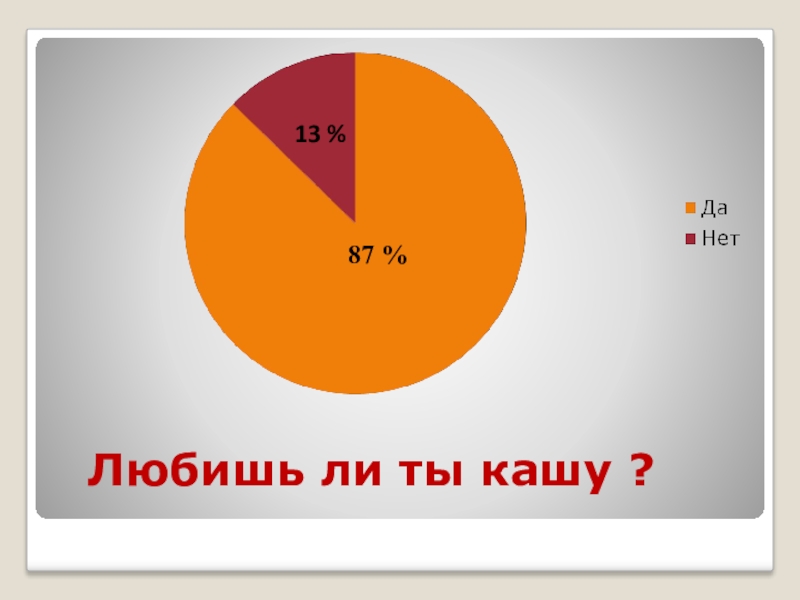 13 %

87 %

Да
Нет

Любишь ли ты кашу ?